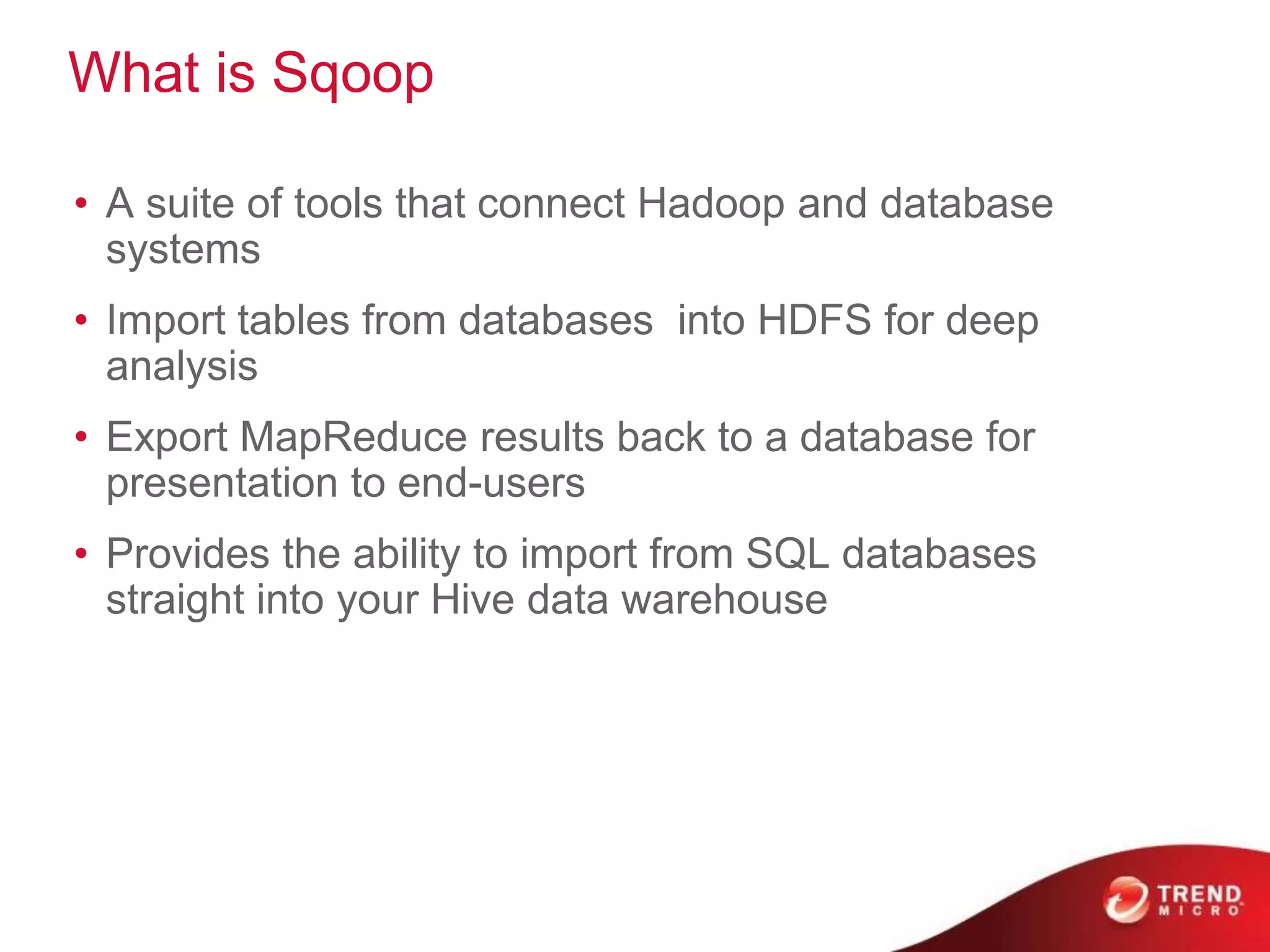 What is Sqoop

• A suite of tools that connect Hadoop and database systems
• Import tables from databases into HDFS for deep analysis
• Export MapReduce results back to a database for presentation to end-users
• Provides the ability to import from SQL databases straight into your Hive data warehouse

TREND MICRO